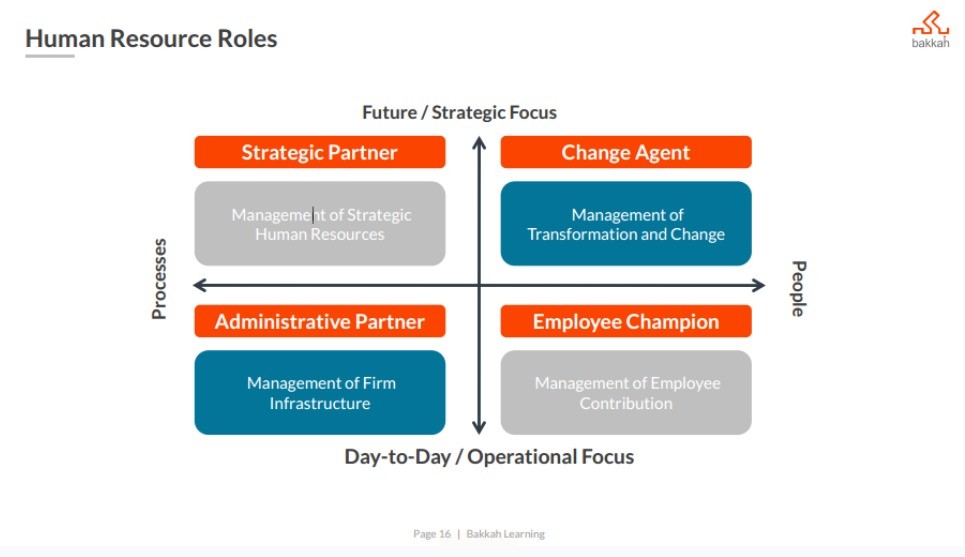 Human Resource Roles

bakkah

Future / Strategic Focus

Strategic Partner

Management of Strategic Human Resources

Change Agent

Management of Transformation and Change

Processes

People

Administrative Partner

Management of Firm Infrastructure

Employee Champion

Management of Employee Contribution

Day-to-Day / Operational Focus

Page 16 | Bakkah Learning